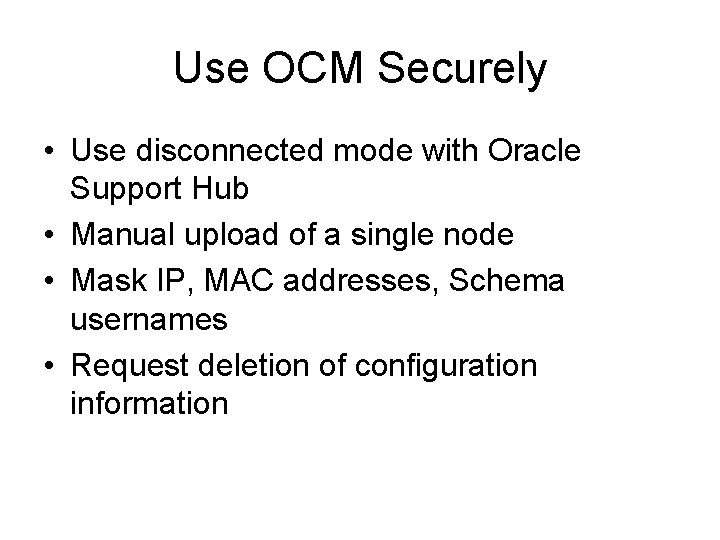 Use OCM Securely

• Use disconnected mode with Oracle Support Hub
• Manual upload of a single node
• Mask IP, MAC addresses, Schema usernames
• Request deletion of configuration information